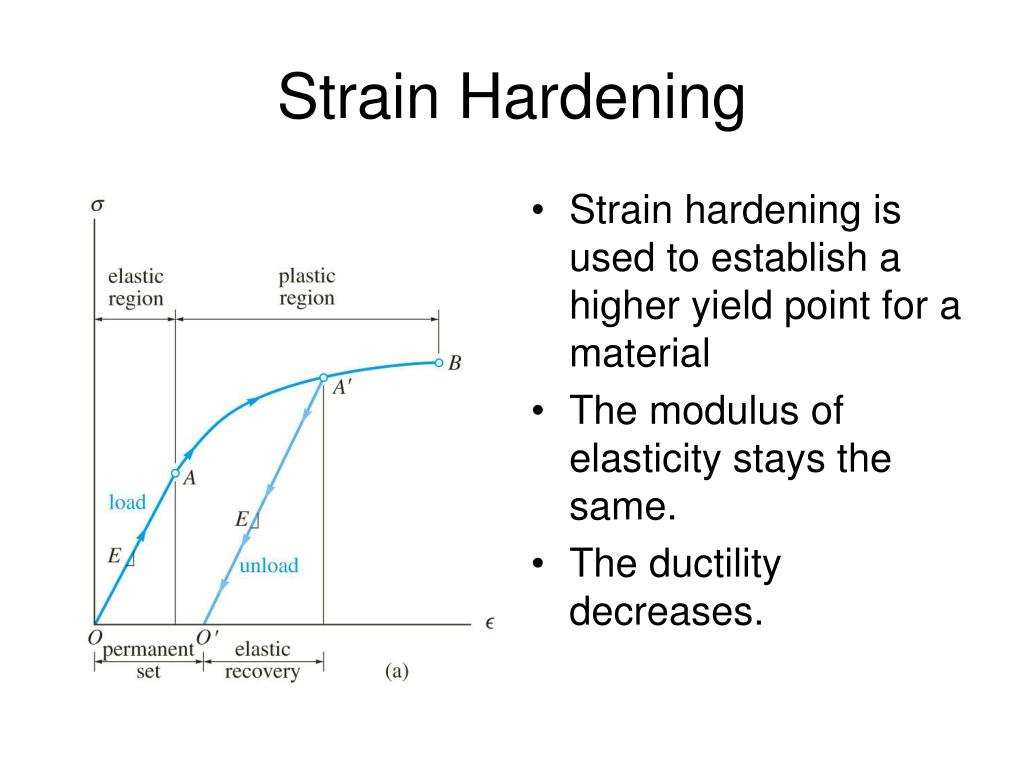 Strain Hardening

$\sigma$

elastic region

plastic region

$B$

$A'$

$A$

load

$E$

$E$

unload

$O$

$O'$

$\epsilon$

permanent set

elastic recovery

(a)

• Strain hardening is used to establish a higher yield point for a material

• The modulus of elasticity stays the same.

• The ductility decreases.